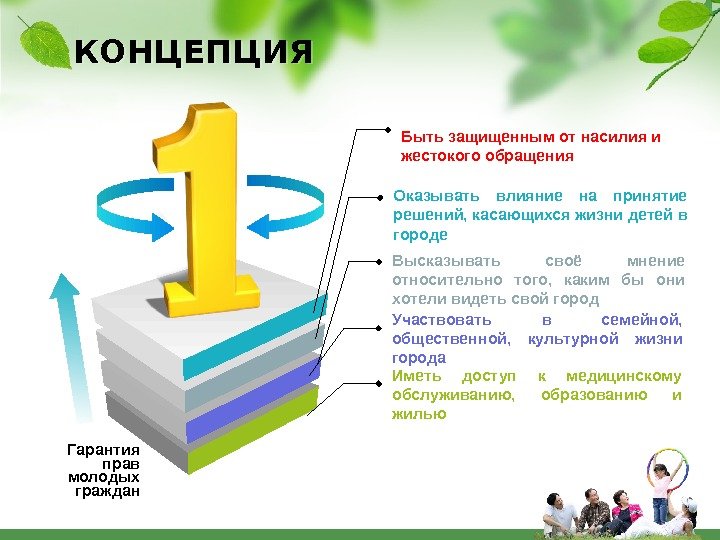 КОНЦЕПЦИЯ

1

Быть защищенным от насилия и жестокого обращения

Оказывать влияние на принятие решений, касающихся жизни детей в городе

Высказывать своё мнение относительно того, каким бы они хотели видеть свой город

Участвовать в семейной, общественной, культурной жизни города

Иметь доступ к медицинскому обслуживанию, образованию и жилью

Гарантия прав молодых граждан